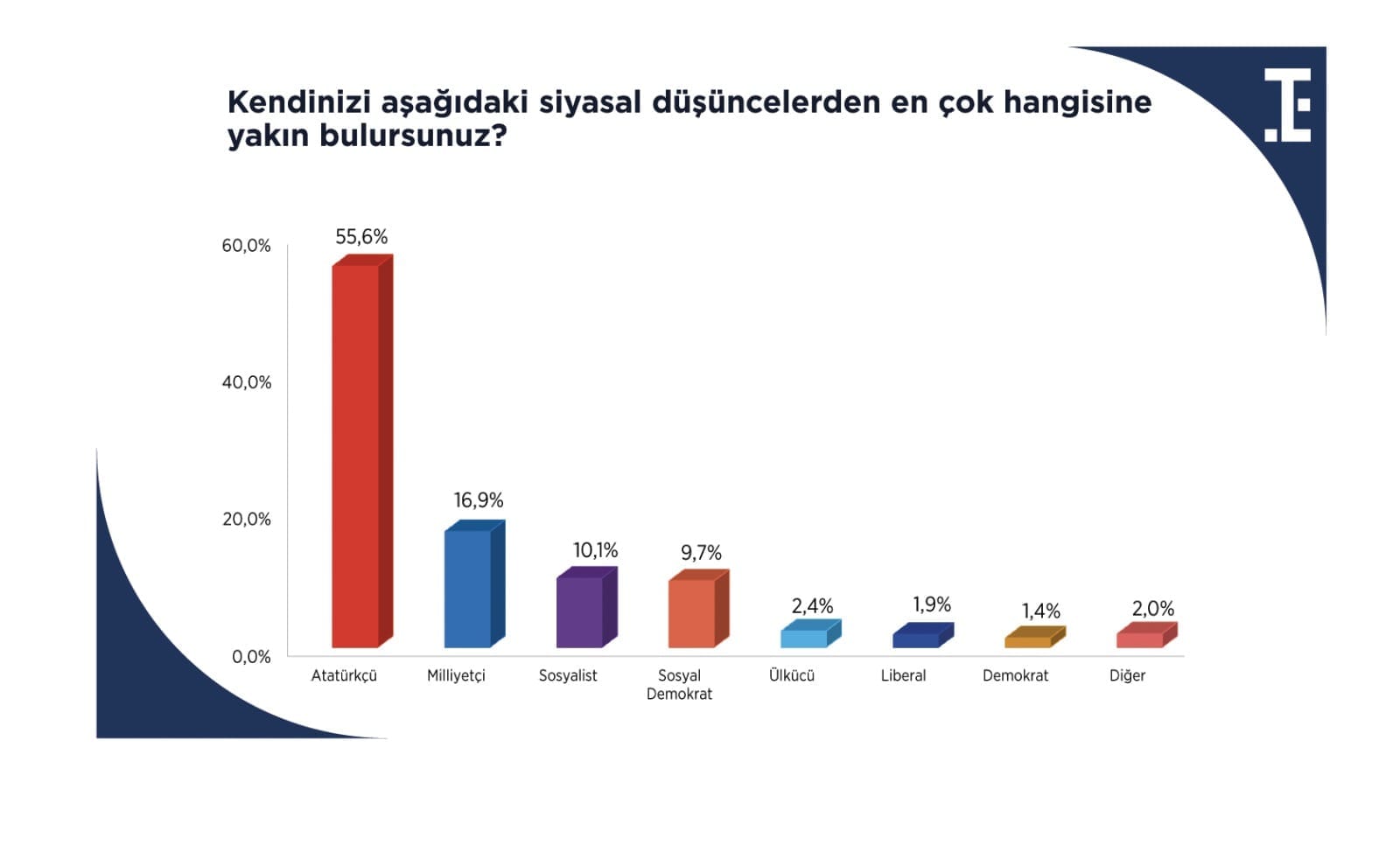 Kendinizi aşağıdaki siyasal düşüncelerden en çok hangisine yakın bulursunuz?

60,0%
40,0%
20,0%
0,0%

55,6%
16,9%
10,1%
9,7%
2,4%
1,9%
1,4%
2,0%

Atatürkçü
Milliyetçi
Sosyalist
Sosyal Demokrat
Ülkücü
Liberal
Demokrat
Diğer